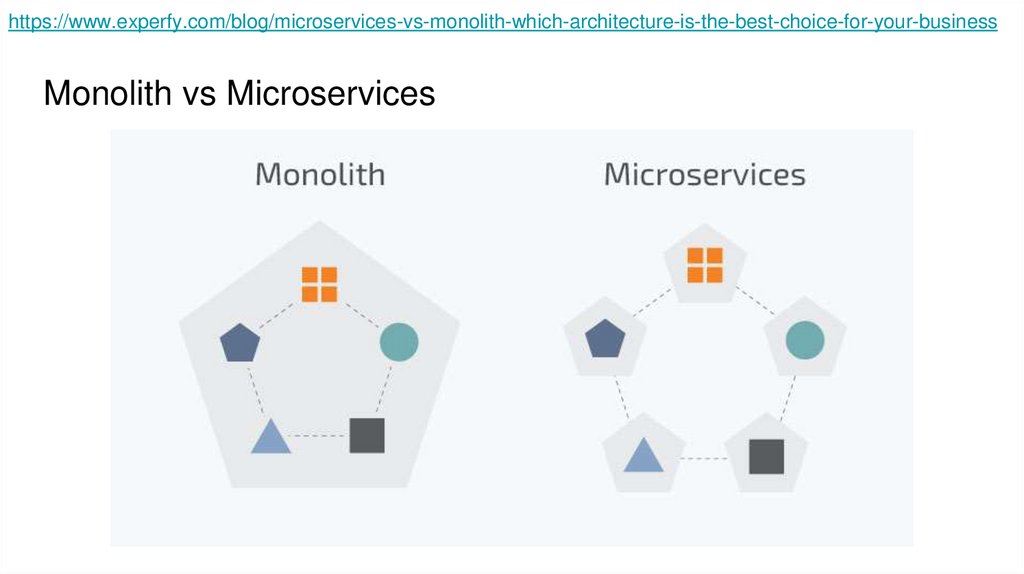 https://www.experfy.com/blog/microservices-vs-monolith-which-architecture-is-the-best-choice-for-your-business

Monolith vs Microservices

Monolith

Microservices